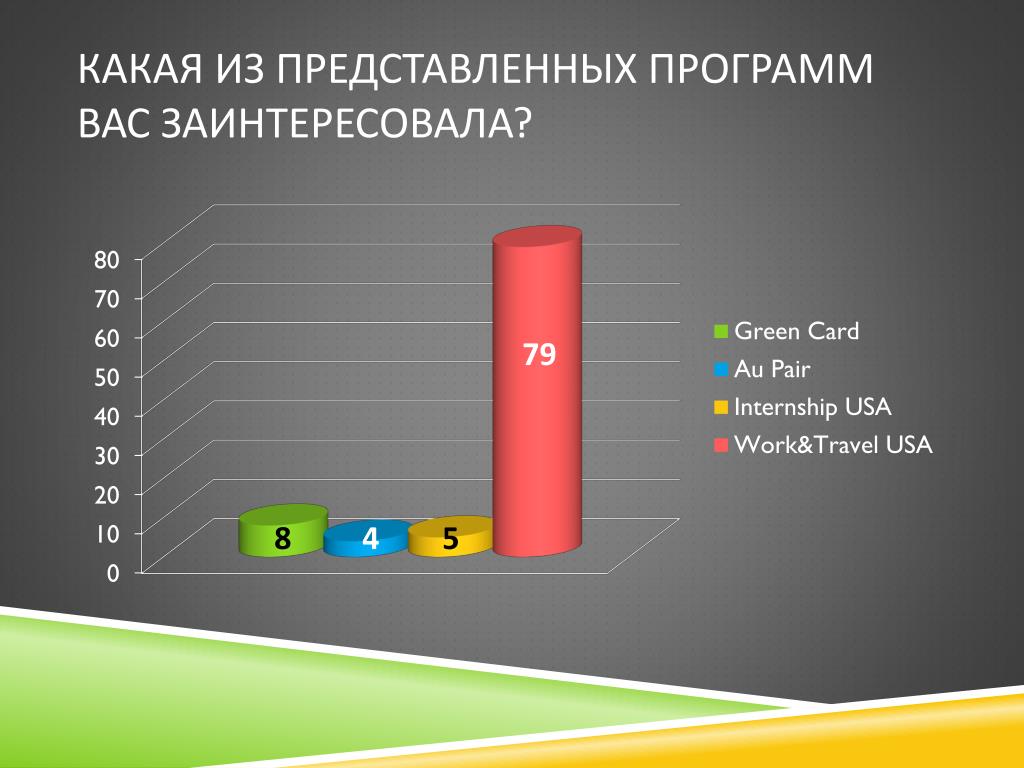 КАКАЯ ИЗ ПРЕДСТАВЛЕННЫХ ПРОГРАММ ВАС ЗАИНТЕРЕСОВАЛА?

80
70
60
50
40
30
20
10
0

8
4
5
79

Green Card
Au Pair
Internship USA
Work&Travel USA